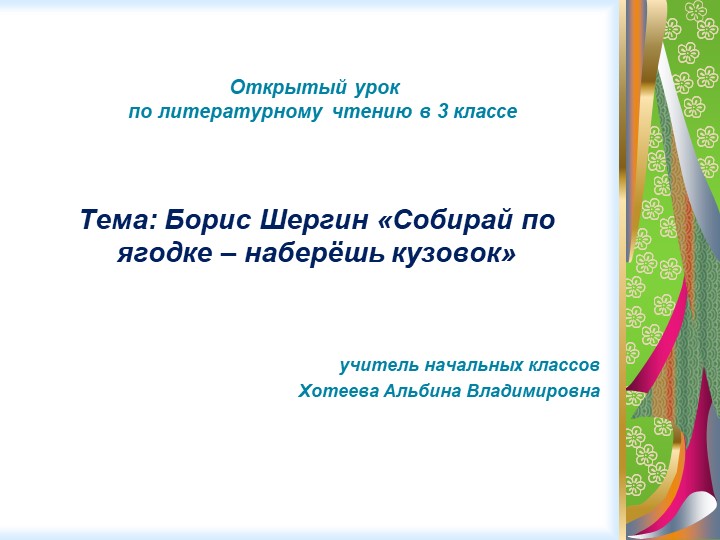 Открытый урок
по литературному чтению в 3 классе

Тема: Борис Шергин «Собирай по ягодке – наберёшь кузовок»

учитель начальных классов
Хотеева Альбина Владимировна